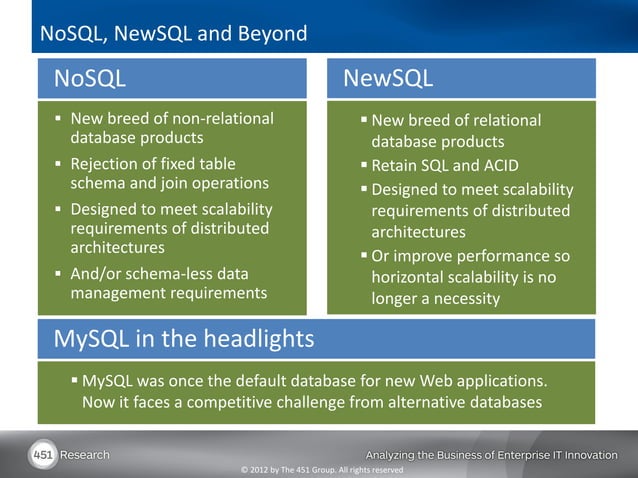 NoSQL, NewSQL and Beyond

NoSQL

▪ New breed of non-relational database products
▪ Rejection of fixed table schema and join operations
▪ Designed to meet scalability requirements of distributed architectures
▪ And/or schema-less data management requirements

NewSQL

▪ New breed of relational database products
▪ Retain SQL and ACID
▪ Designed to meet scalability requirements of distributed architectures
▪ Or improve performance so horizontal scalability is no longer a necessity

MySQL in the headlights

▪ MySQL was once the default database for new Web applications. Now it faces a competitive challenge from alternative databases

451 Research

Analyzing the Business of Enterprise IT Innovation

© 2012 by The 451 Group. All rights reserved